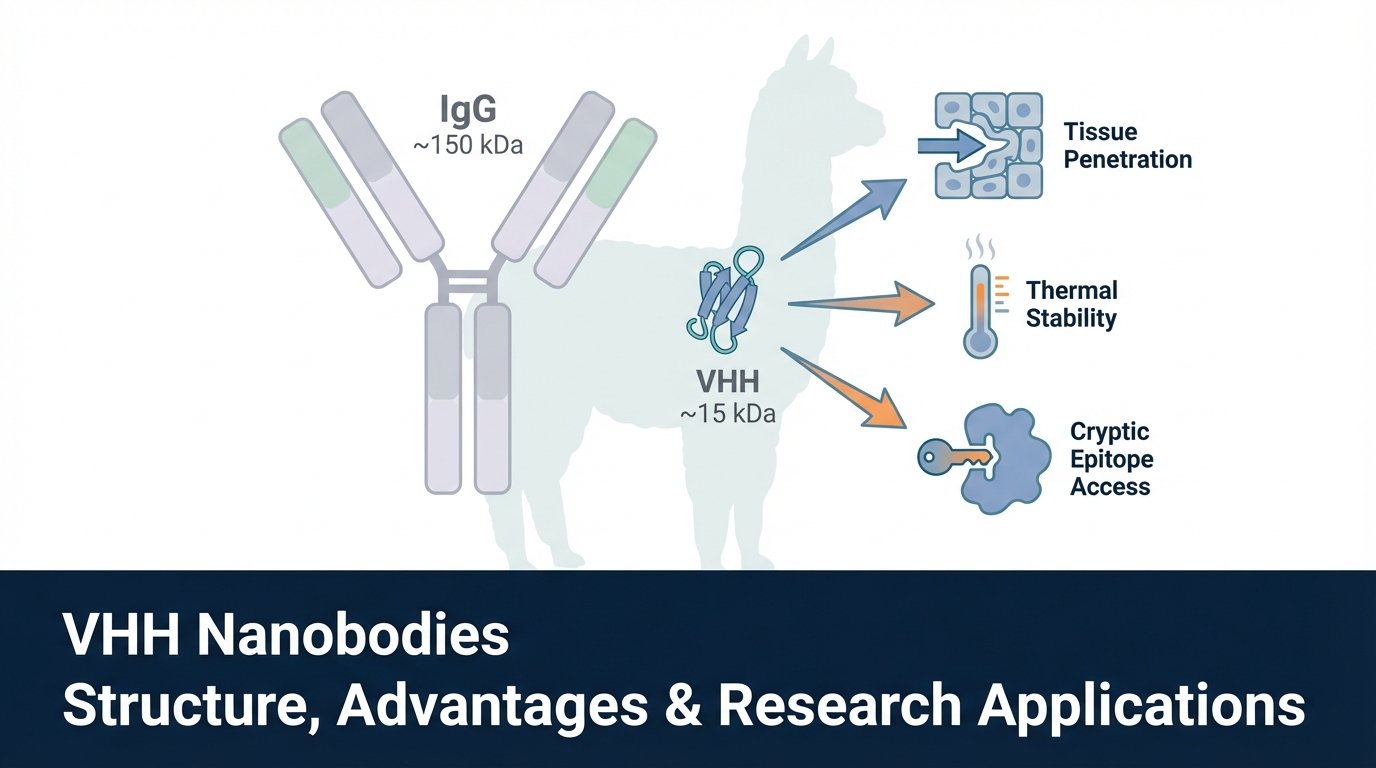 IgG
~150 kDa

VHH
~15 kDa

Tissue Penetration

Thermal Stability

Cryptic Epitope Access

VHH Nanobodies
Structure, Advantages & Research Applications